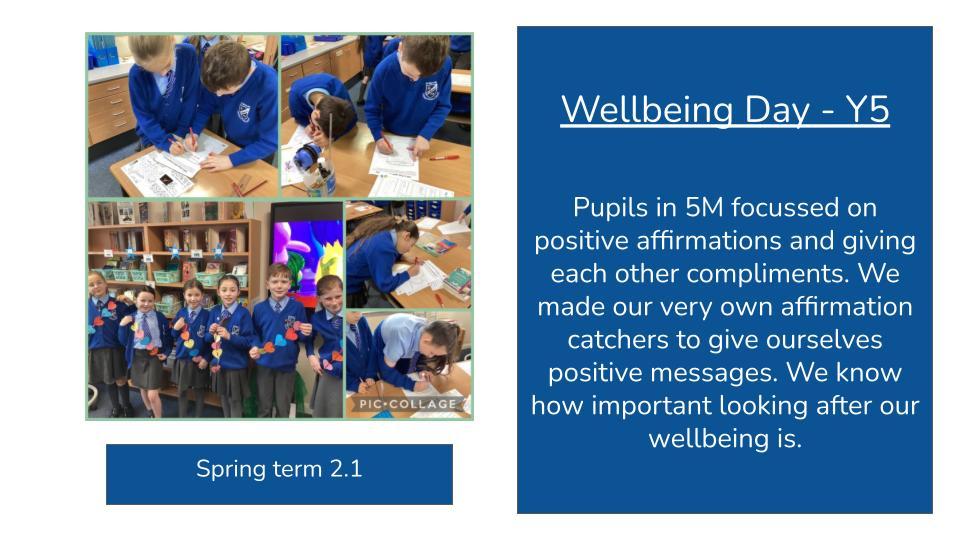 PIC•COLLAGE

Spring term 2.1

Wellbeing Day - Y5

Pupils in 5M focussed on positive affirmations and giving each other compliments. We made our very own affirmation catchers to give ourselves positive messages. We know how important looking after our wellbeing is.